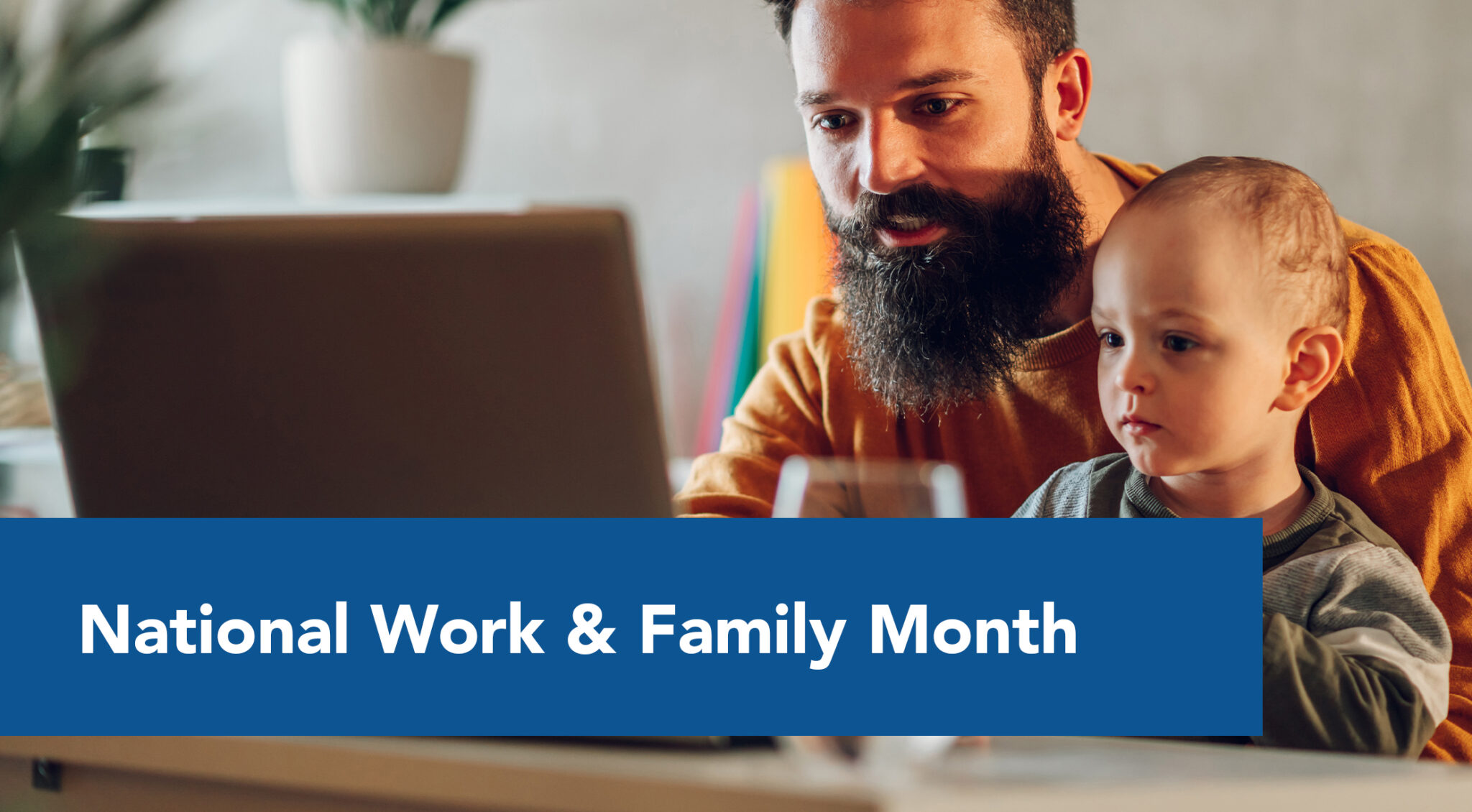 National Work & Family Month